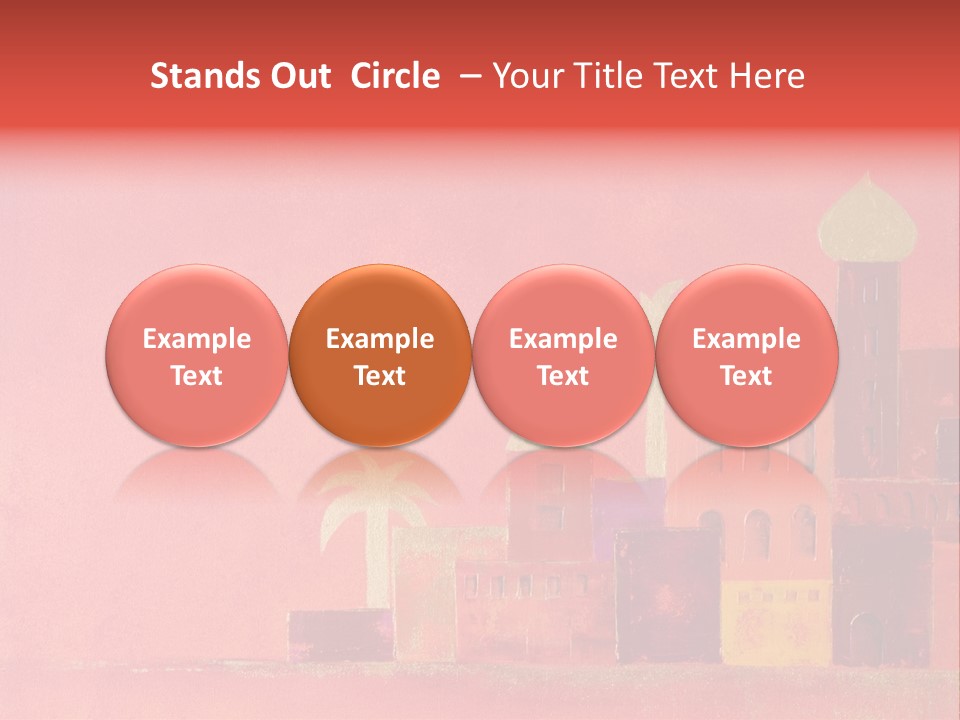 Stands Out Circle – Your Title Text Here

Example Text

Example Text

Example Text

Example Text